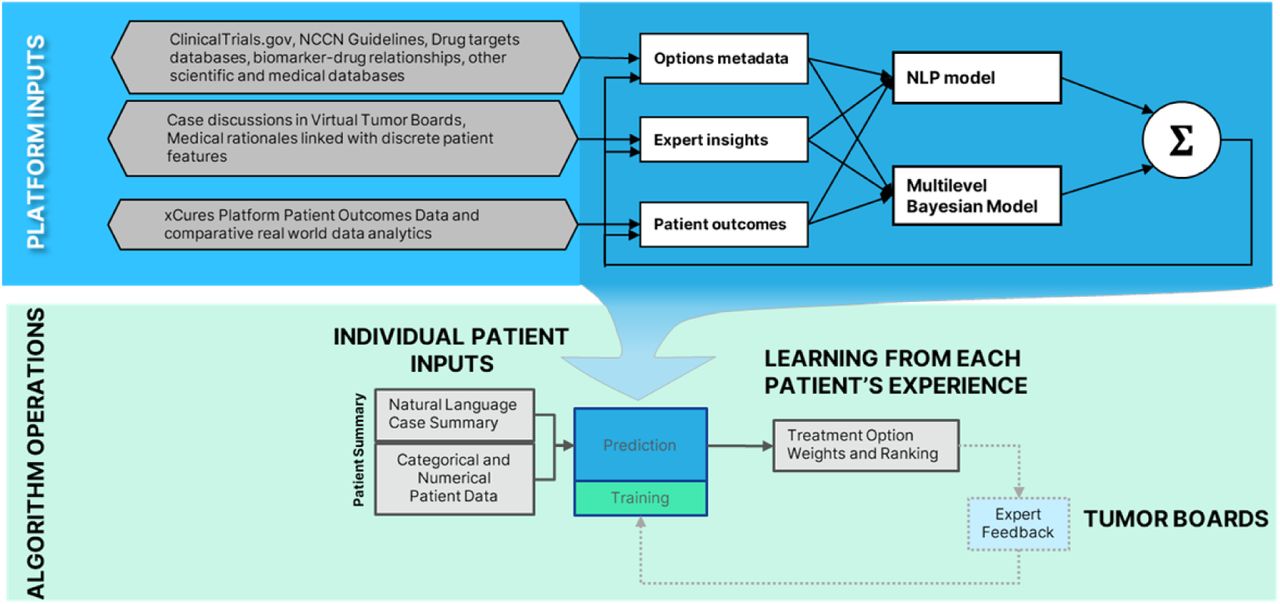 PLATFORM INPUTS

ClinicalTrials.gov, NCCN Guidelines, Drug targets databases, biomarker-drug relationships, other scientific and medical databases

Case discussions in Virtual Tumor Boards, Medical rationales linked with discrete patient features

xCures Platform Patient Outcomes Data and comparative real world data analytics

Options metadata

Expert insights

Patient outcomes

NLP model

Multilevel Bayesian Model

$\Sigma$

ALGORITHM OPERATIONS

INDIVIDUAL PATIENT INPUTS

Patient Summary

Natural Language Case Summary

Categorical and Numerical Patient Data

Prediction

Training

LEARNING FROM EACH PATIENT'S EXPERIENCE

Treatment Option Weights and Ranking

Expert Feedback

TUMOR BOARDS